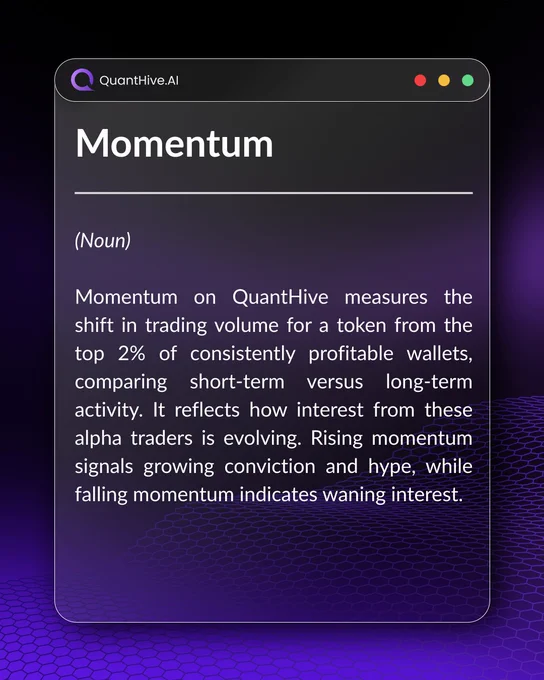 QuantHive.AI

Momentum

(Noun)

Momentum on QuantHive measures the shift in trading volume for a token from the top 2% of consistently profitable wallets, comparing short-term versus long-term activity. It reflects how interest from these alpha traders is evolving. Rising momentum signals growing conviction and hype, while falling momentum indicates waning interest.